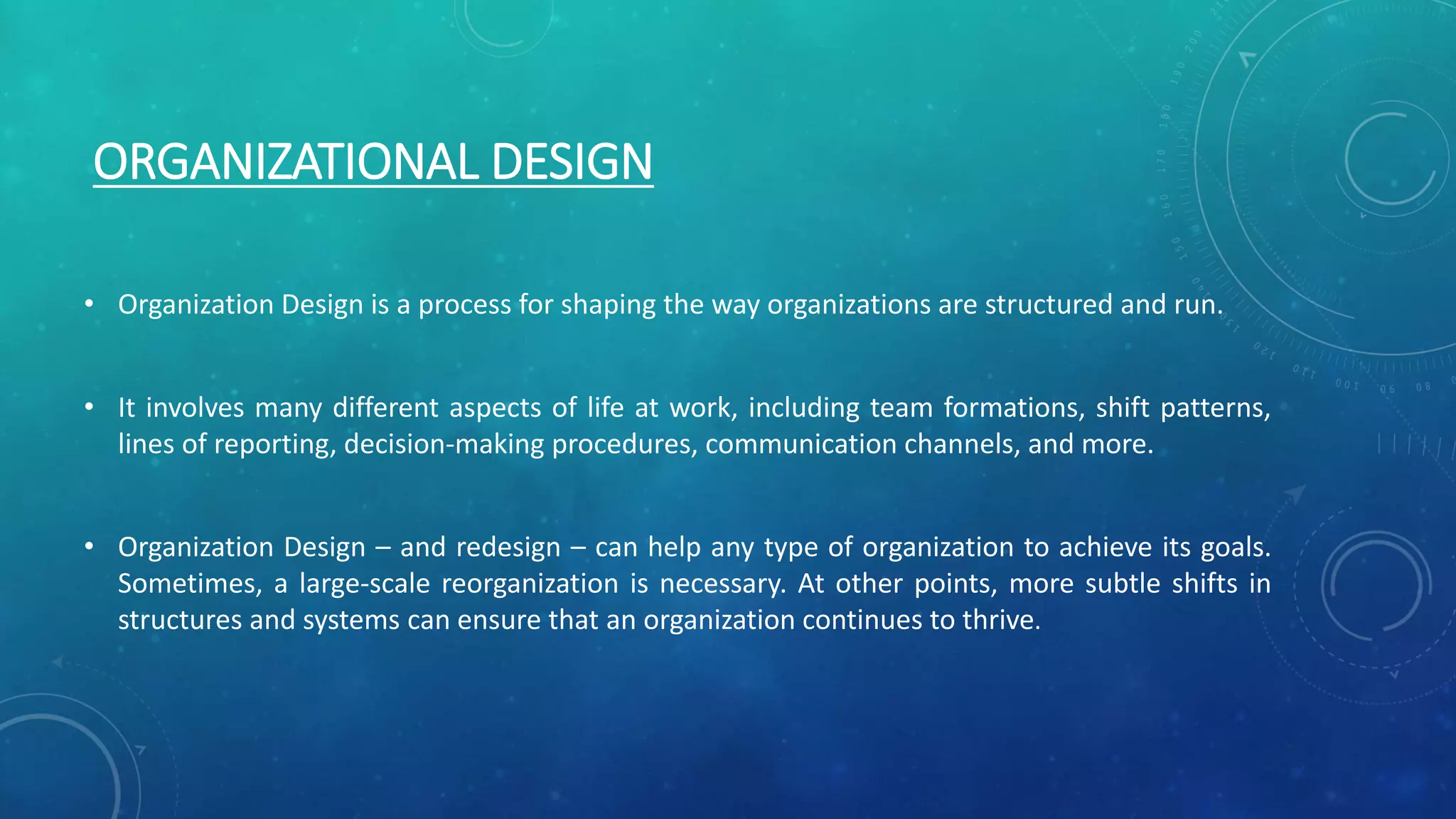 ORGANIZATIONAL DESIGN

• Organization Design is a process for shaping the way organizations are structured and run.

• It involves many different aspects of life at work, including team formations, shift patterns, lines of reporting, decision-making procedures, communication channels, and more.

• Organization Design – and redesign – can help any type of organization to achieve its goals. Sometimes, a large-scale reorganization is necessary. At other points, more subtle shifts in structures and systems can ensure that an organization continues to thrive.